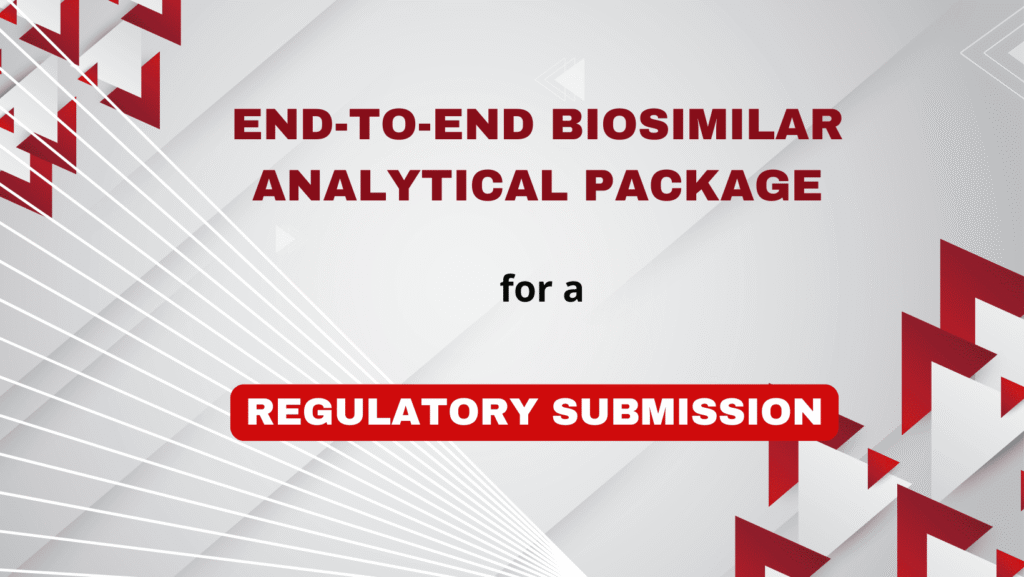 END-TO-END BIOSIMILAR ANALYTICAL PACKAGE

for a

REGULATORY SUBMISSION